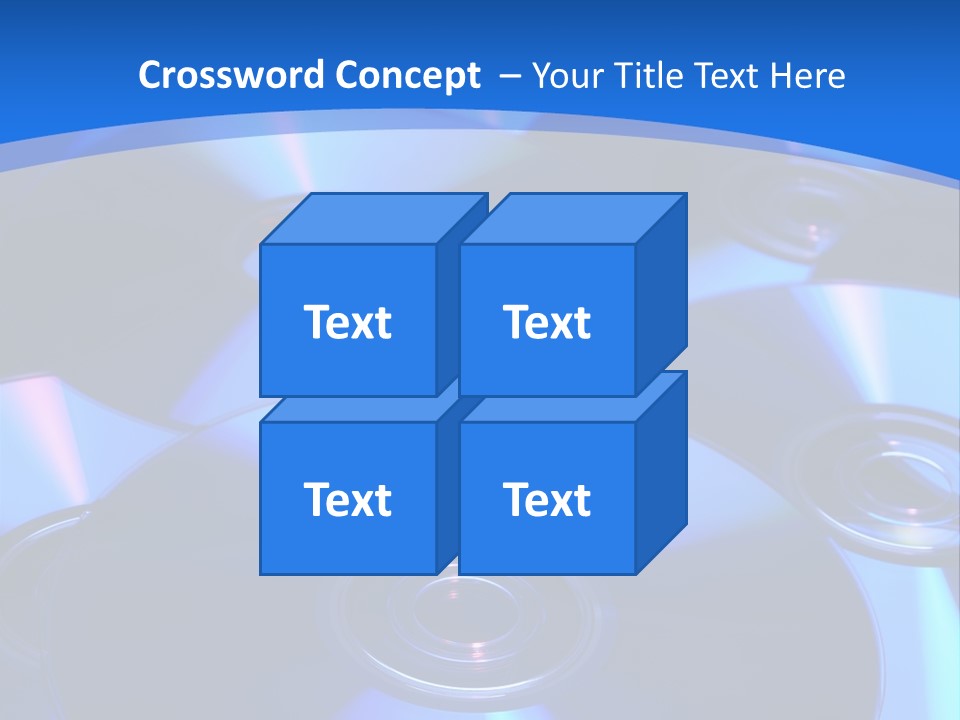 Crossword Concept – Your Title Text Here

Text

Text

Text

Text